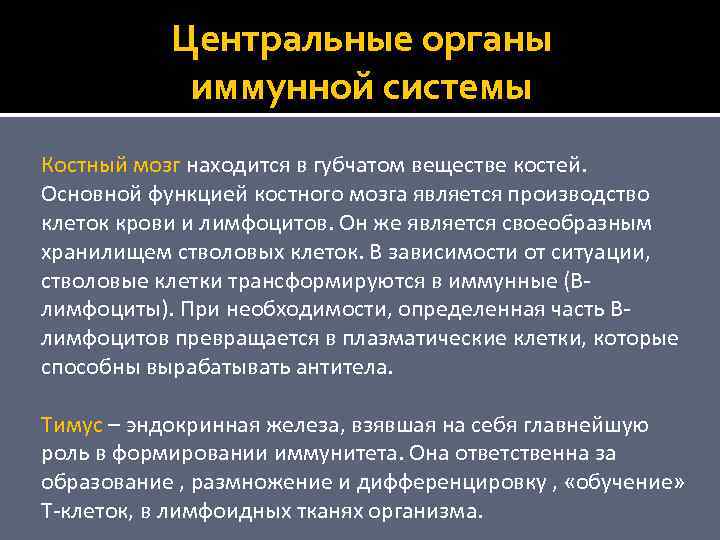 Центральные органы иммунной системы

Костный мозг находится в губчатом веществе костей. Основной функцией костного мозга является производство клеток крови и лимфоцитов. Он же является своеобразным хранилищем стволовых клеток. В зависимости от ситуации, стволовые клетки трансформируются в иммунные (В-лимфоциты). При необходимости, определенная часть В-лимфоцитов превращается в плазматические клетки, которые способны вырабатывать антитела.

Тимус – эндокринная железа, взявшая на себя главнейшую роль в формировании иммунитета. Она ответственна за образование , размножение и дифференцировку , «обучение» Т-клеток, в лимфоидных тканях организма.